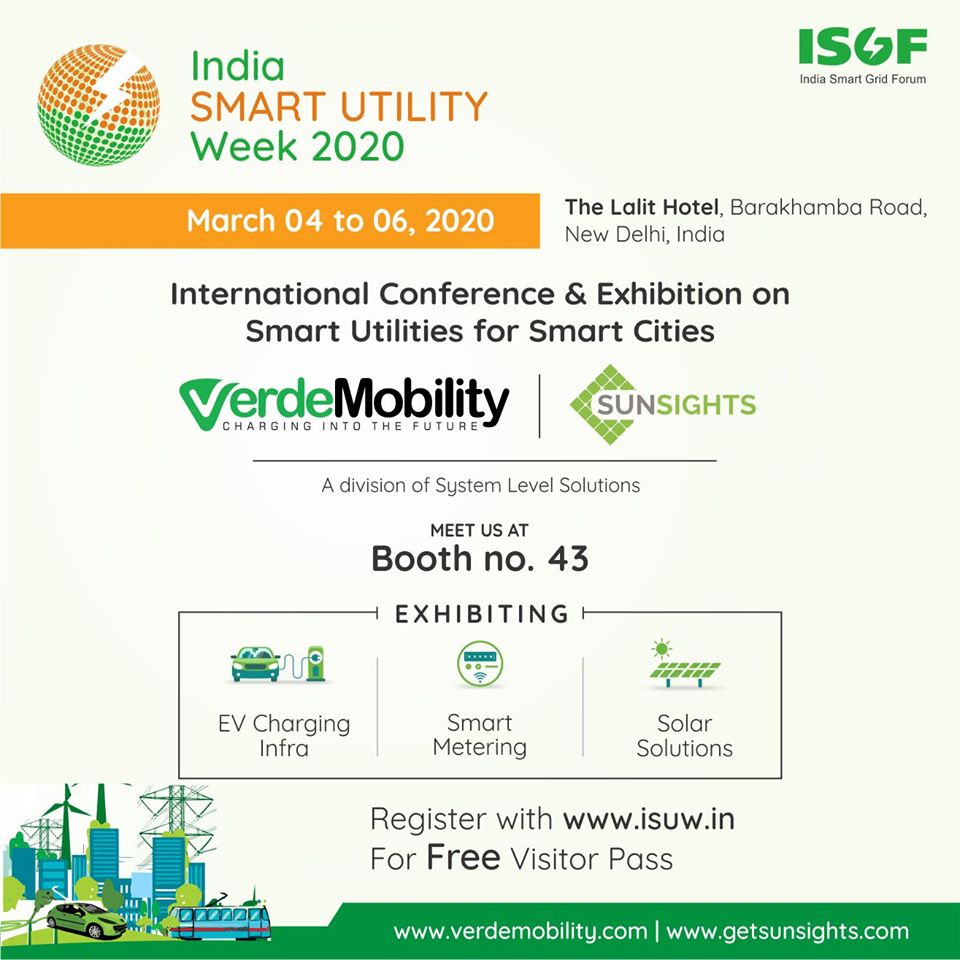 India
SMART UTILITY
Week 2020

ISGF
India Smart Grid Forum

March 04 to 06, 2020

The Lalit Hotel, Barakhamba Road, New Delhi, India

International Conference & Exhibition on Smart Utilities for Smart Cities

VerdeMobility
CHARGING INTO THE FUTURE

SUNSIGHTS

A division of System Level Solutions

MEET US AT
Booth no. 43

EXHIBITING

EV Charging Infra

Smart Metering

Solar Solutions

Register with www.isuw.in
For Free Visitor Pass

www.verdemobility.com | www.getsunsights.com